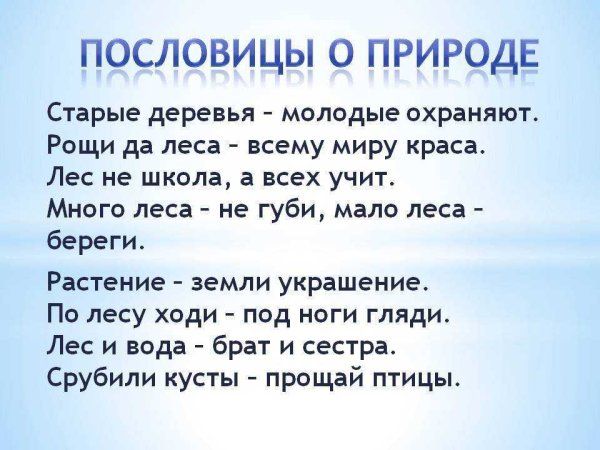 ПОСЛОВИЦЫ О ПРИРОДЕ

Старые деревья – молодые охраняют.
Рощи да леса – всему миру краса.
Лес не школа, а всех учит.
Много леса – не губи, мало леса – береги.

Растение – земли украшение.
По лесу ходи – под ноги гляди.
Лес и вода – брат и сестра.
Срубили кусты – прощай птицы.